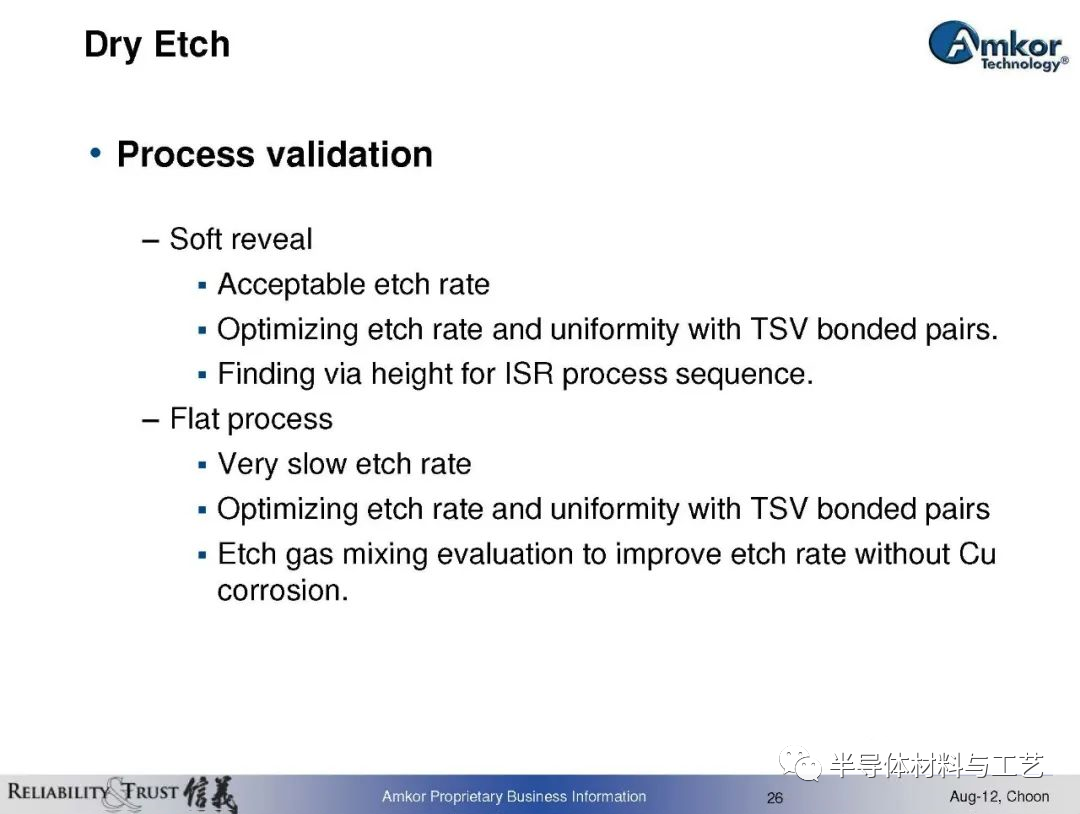 Dry Etch

Amkor Technology®

• Process validation

– Soft reveal

▪ Acceptable etch rate

▪ Optimizing etch rate and uniformity with TSV bonded pairs.

▪ Finding via height for ISR process sequence.

– Flat process

▪ Very slow etch rate

▪ Optimizing etch rate and uniformity with TSV bonded pairs

▪ Etch gas mixing evaluation to improve etch rate without Cu corrosion.

半导体材料与工艺

RELIABILITY & TRUST 信義

Amkor Proprietary Business Information

26

Aug-12, Choon